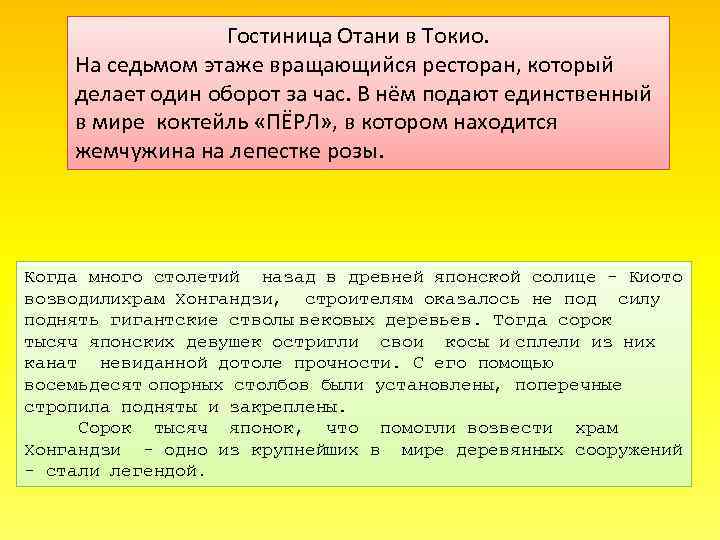 Гостиница Отани в Токио.
На седьмом этаже вращающийся ресторан, который делает один оборот за час. В нём подают единственный в мире коктейль «ПЁРЛ», в котором находится жемчужина на лепестке розы.

Когда много столетий назад в древней японской солице - Киото возводилихрам Хонгандзи, строителям оказалось не под силу поднять гигантские стволы вековых деревьев. Тогда сорок тысяч японских девушек остригли свои косы и сплели из них канат невиданной дотоле прочности. С его помощью восемьдесят опорных столбов были установлены, поперечные стропила подняты и закреплены.

Сорок тысяч японок, что помогли возвести храм Хонгандзи - одно из крупнейших в мире деревянных сооружений - стали легендой.